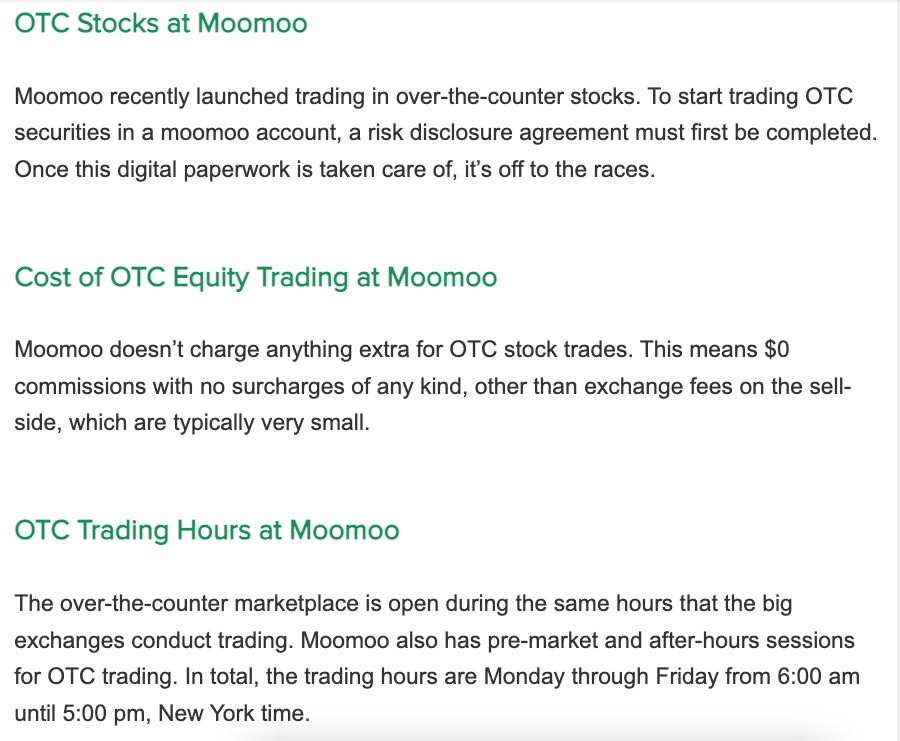 OTC Stocks at Moomoo

Moomoo recently launched trading in over-the-counter stocks. To start trading OTC securities in a moomoo account, a risk disclosure agreement must first be completed. Once this digital paperwork is taken care of, it's off to the races.

Cost of OTC Equity Trading at Moomoo

Moomoo doesn't charge anything extra for OTC stock trades. This means \$0 commissions with no surcharges of any kind, other than exchange fees on the sell-side, which are typically very small.

OTC Trading Hours at Moomoo

The over-the-counter marketplace is open during the same hours that the big exchanges conduct trading. Moomoo also has pre-market and after-hours sessions for OTC trading. In total, the trading hours are Monday through Friday from 6:00 am until 5:00 pm, New York time.